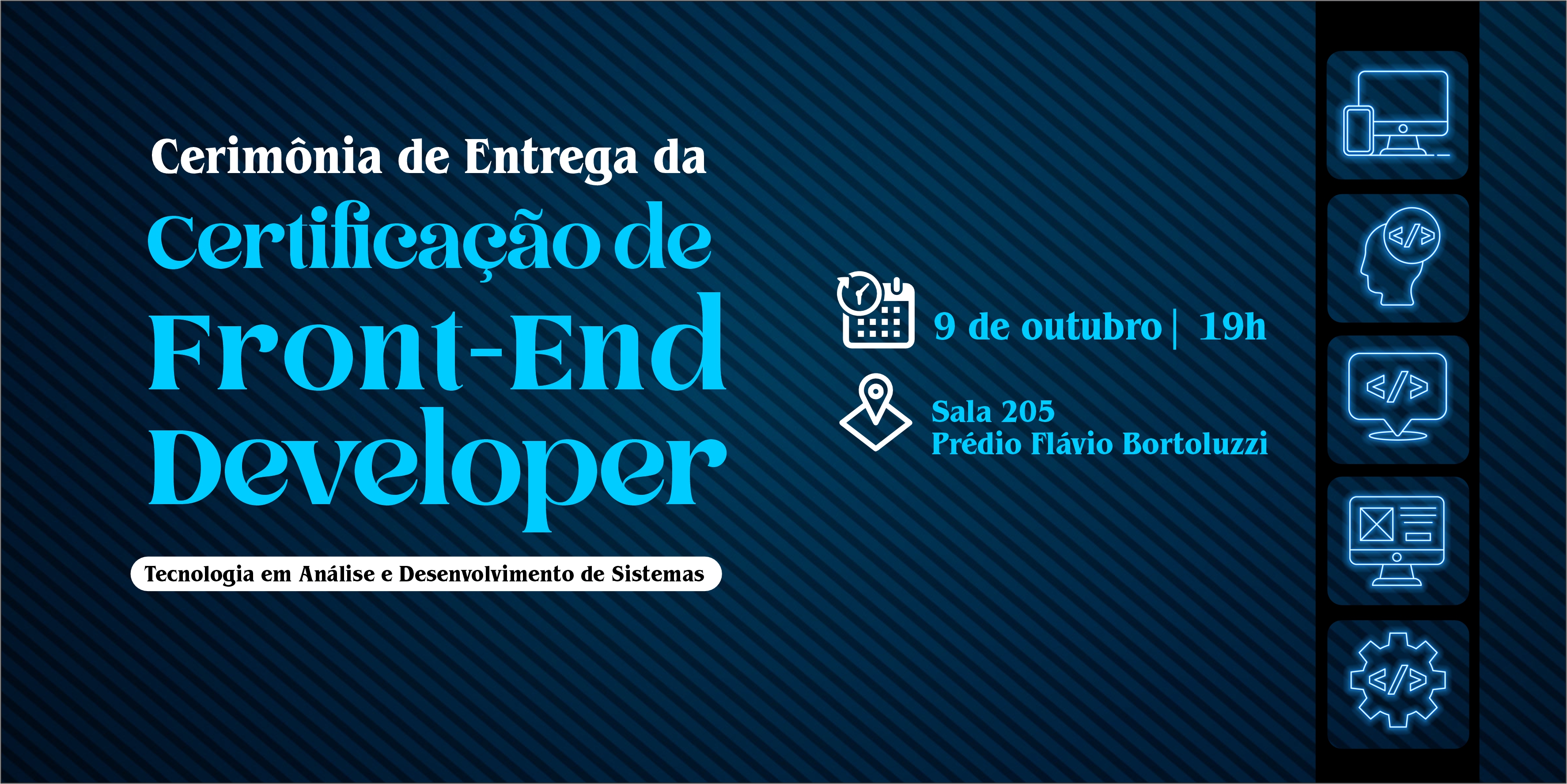 Cerimônia de Entrega da
Certificação de
Front-End
Developer

Tecnologia em Análise e Desenvolvimento de Sistemas

9 de outubro | 19h

Sala 205
Prédio Flávio Bortoluzzi

</>

</>

</>